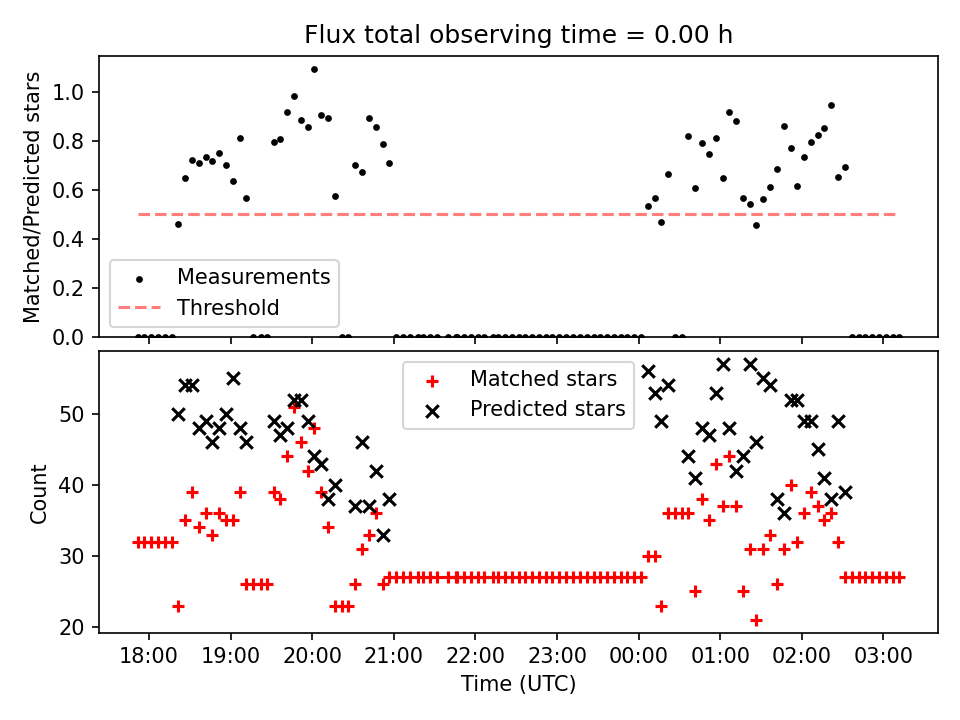 Flux total observing time = 0.00 h

Matched/Predicted stars

1.0
0.8
0.6
0.4
0.2
0.0

Measurements
Threshold

Count

50
40
30
20

Matched stars
Predicted stars

18:00
19:00
20:00
21:00
22:00
23:00
00:00
01:00
02:00
03:00

Time (UTC)